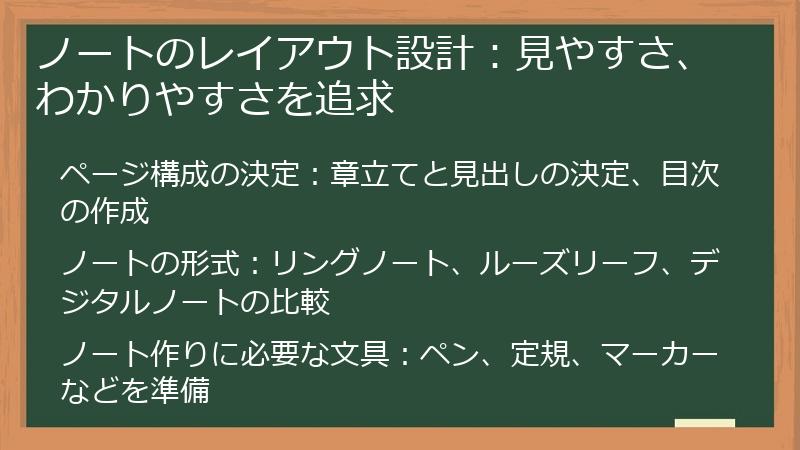 ノートのレイアウト設計：見やすさ、わかりやすさを追求

ページ構成の決定：章立てと見出しの決定、目次の作成

ノートの形式：リングノート、ルーズリーフ、デジタルノートの比較

ノート作りに必要な文具：ペン、定規、マーカーなどを準備